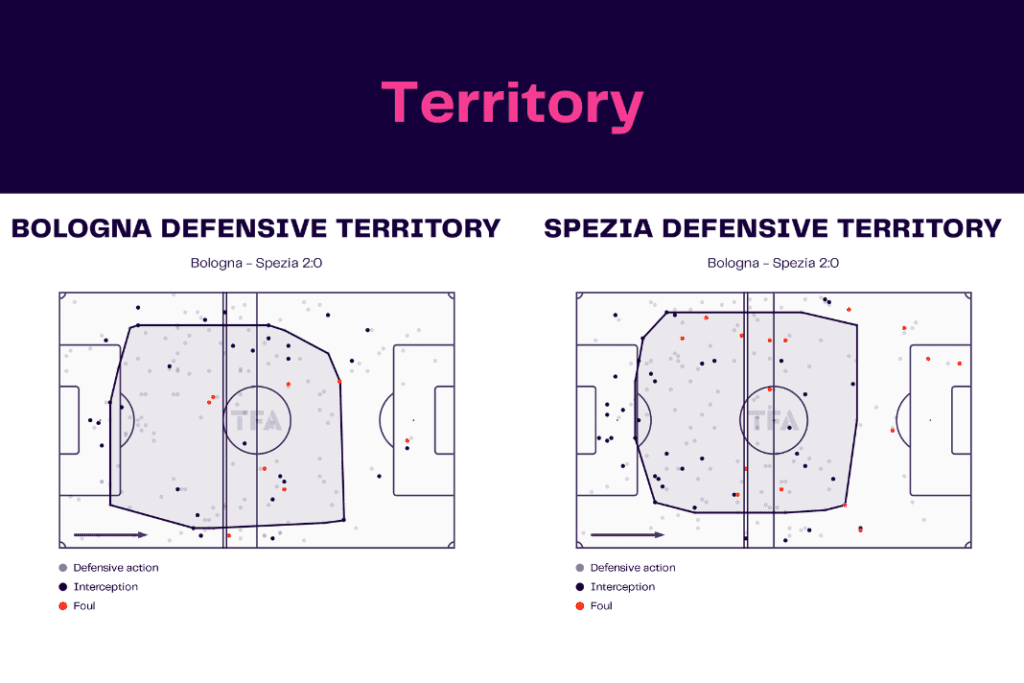 Territory

BOLOGNA DEFENSIVE TERRITORY

Bologna - Spezia 2:0

TFA

Defensive action
Interception
Foul

SPEZIA DEFENSIVE TERRITORY

Bologna - Spezia 2:0

TFA

Defensive action
Interception
Foul